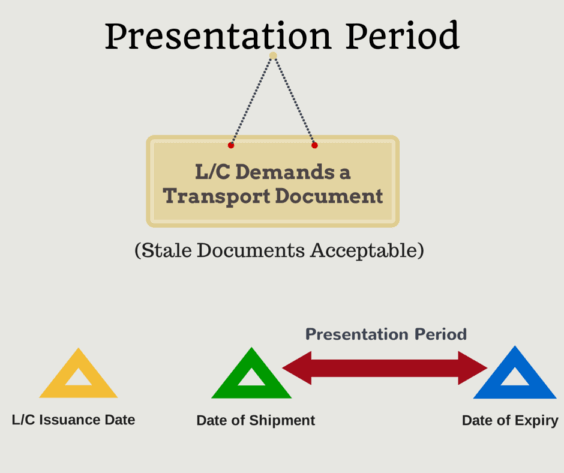 Presentation Period

L/C Demands a Transport Document

(Stale Documents Acceptable)

Presentation Period

L/C Issuance Date

Date of Shipment

Date of Expiry